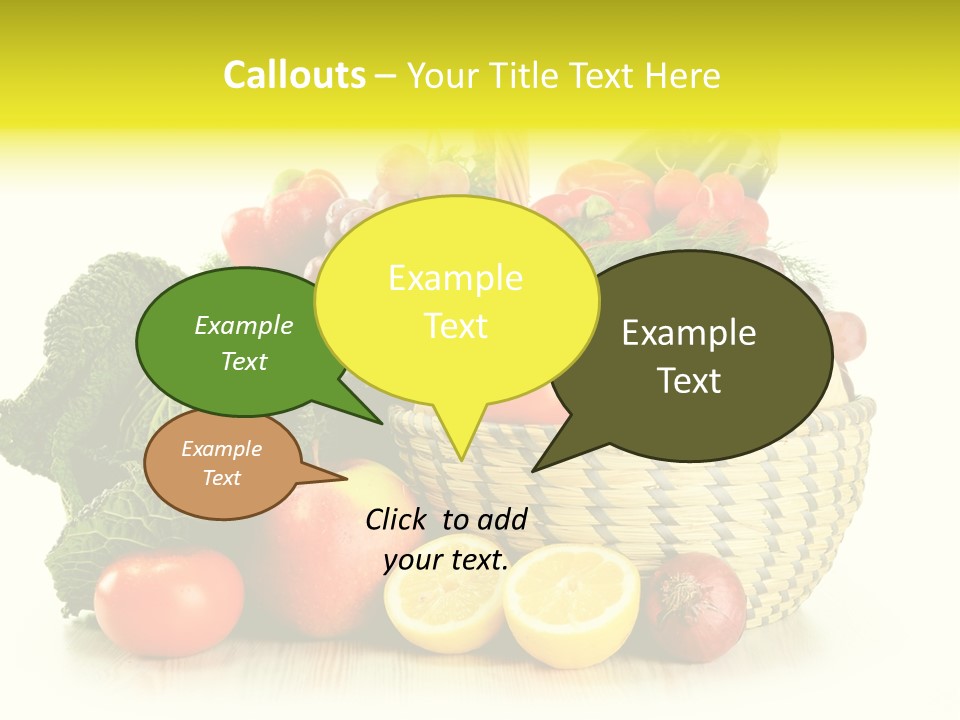 Callouts – Your Title Text Here

Example Text

Example Text

Example Text

Example Text

Click to add your text.